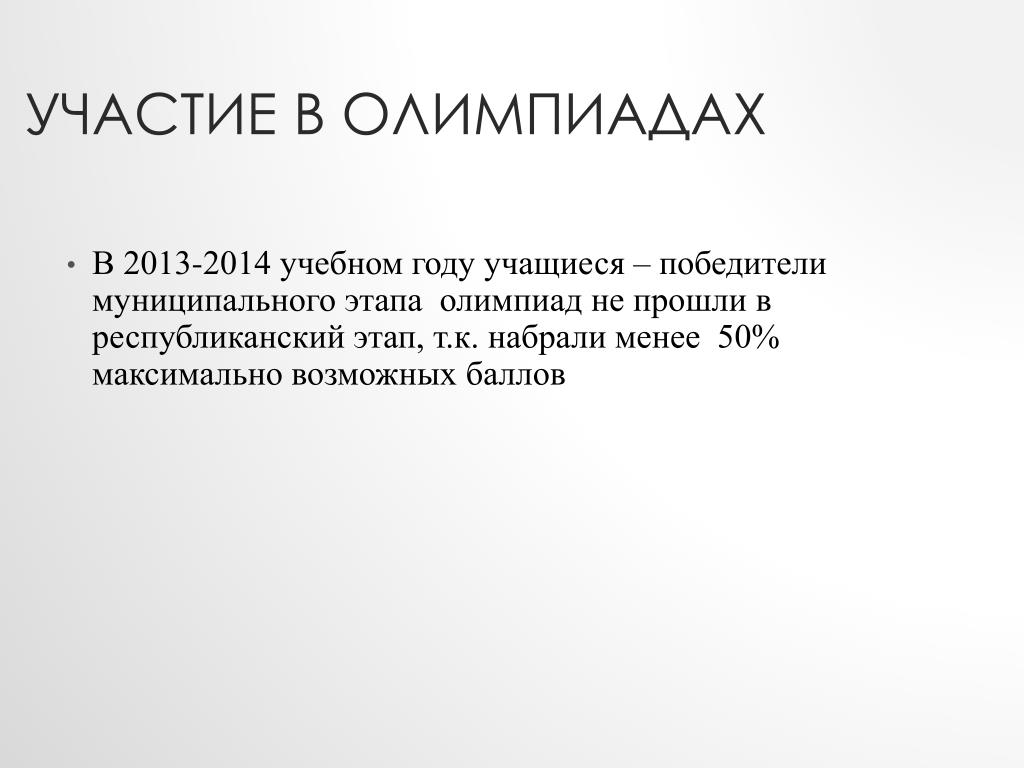 УЧАСТИЕ В ОЛИМПИАДАХ

• В 2013-2014 учебном году учащиеся – победители муниципального этапа олимпиад не прошли в республиканский этап, т.к. набрали менее 50% максимально возможных баллов